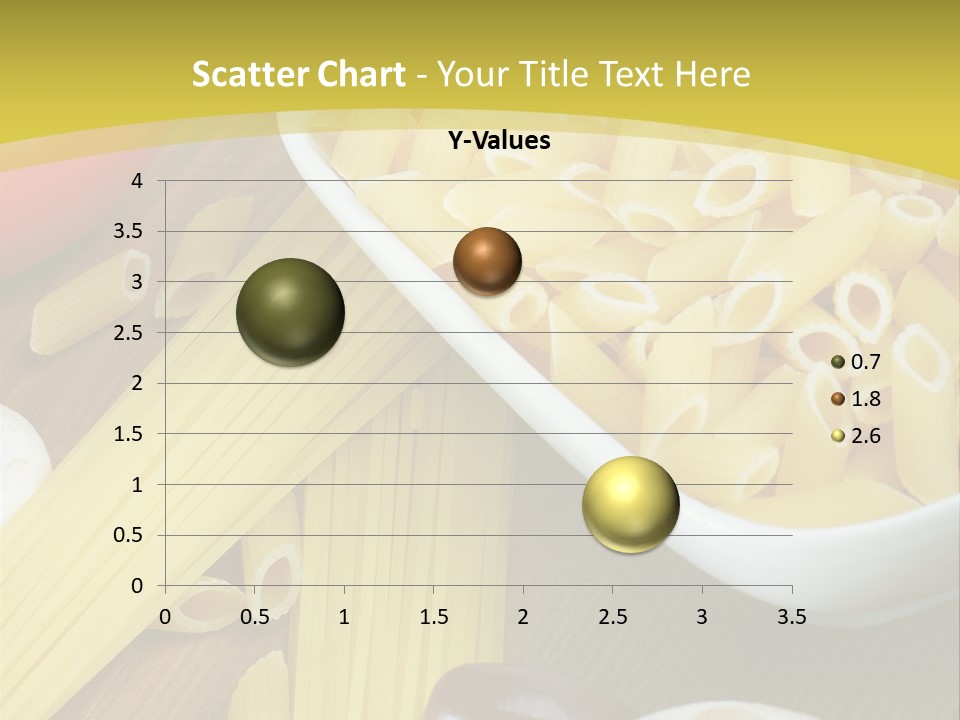 Scatter Chart - Your Title Text Here

Y-Values

4
3.5
3
2.5
2
1.5
1
0.5
0

0 0.5 1 1.5 2 2.5 3 3.5

0.7
1.8
2.6